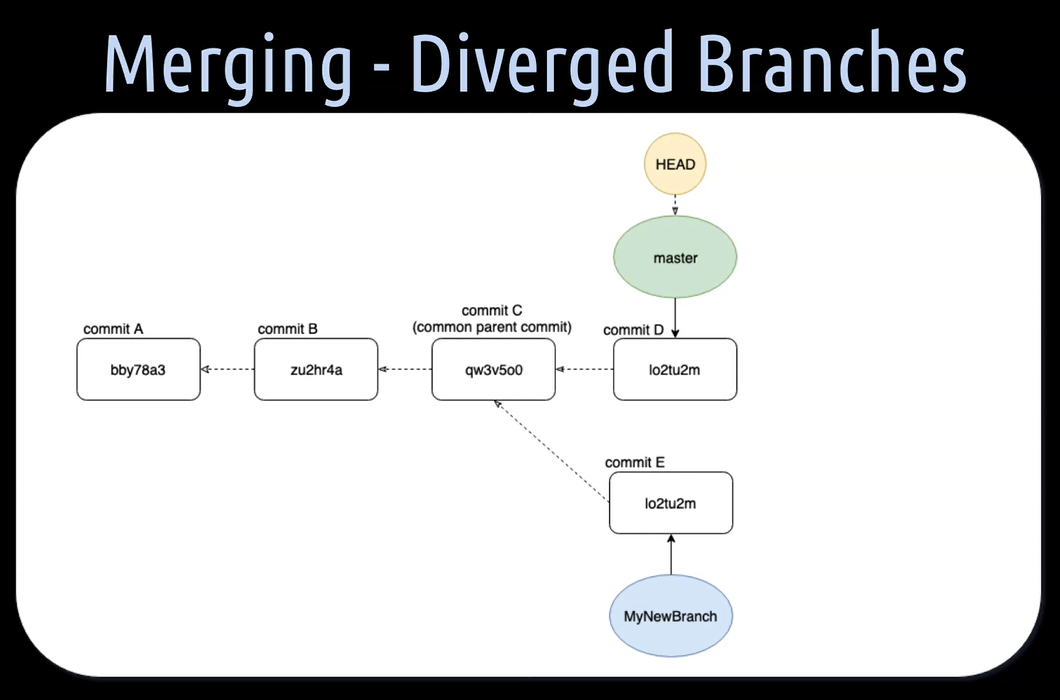 Merging - Diverged Branches

HEAD

master

commit A
bby78a3

commit B
zu2hr4a

commit C
(common parent commit)
qw3v5o0

commit D
lo2tu2m

commit E
lo2tu2m

MyNewBranch